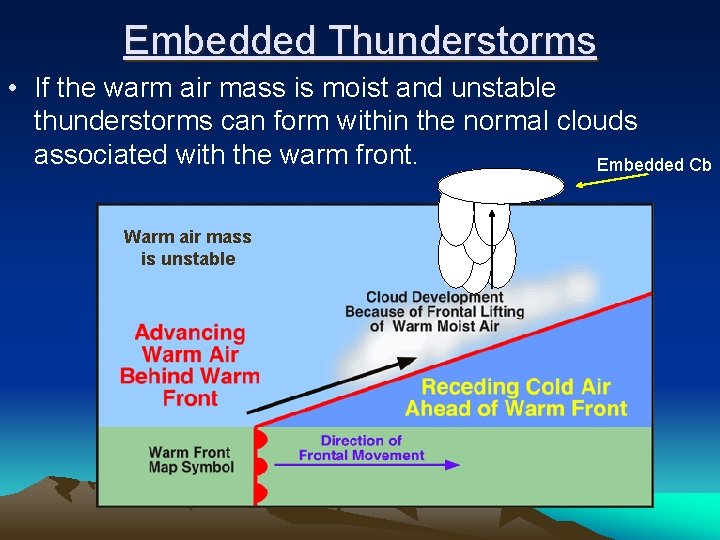 Embedded Thunderstorms

• If the warm air mass is moist and unstable thunderstorms can form within the normal clouds associated with the warm front.

Embedded Cb

Warm air mass is unstable

Cloud Development Because of Frontal Lifting of Warm Moist Air

Advancing Warm Air Behind Warm Front

Receding Cold Air Ahead of Warm Front

Warm Front Map Symbol

Direction of Frontal Movement